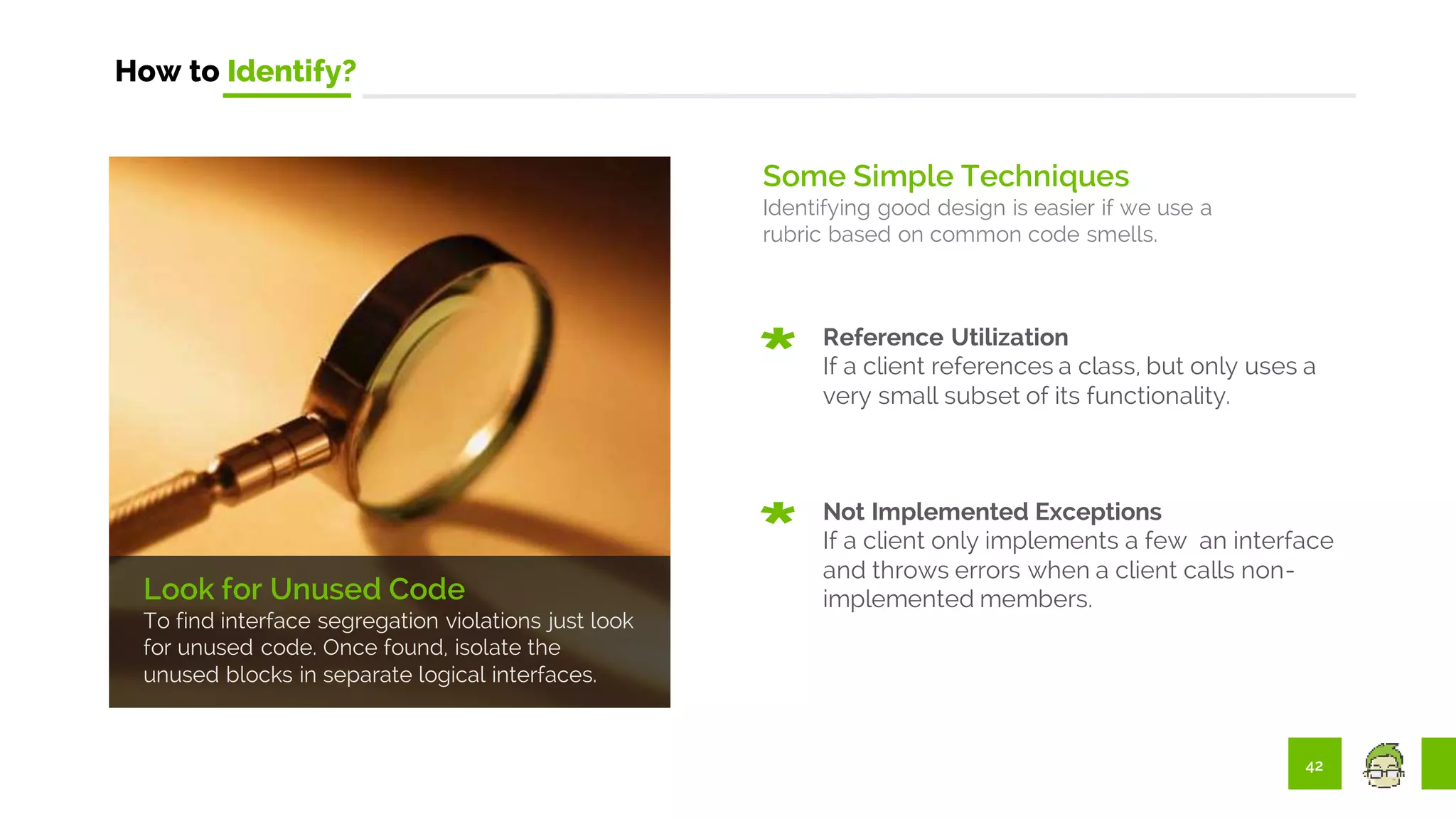 How to Identify?

Look for Unused Code
To find interface segregation violations just look for unused code. Once found, isolate the unused blocks in separate logical interfaces.

Some Simple Techniques
Identifying good design is easier if we use a rubric based on common code smells.

Reference Utilization
If a client references a class, but only uses a very small subset of its functionality.

Not Implemented Exceptions
If a client only implements a few  an interface and throws errors when a client calls non-implemented members.

42